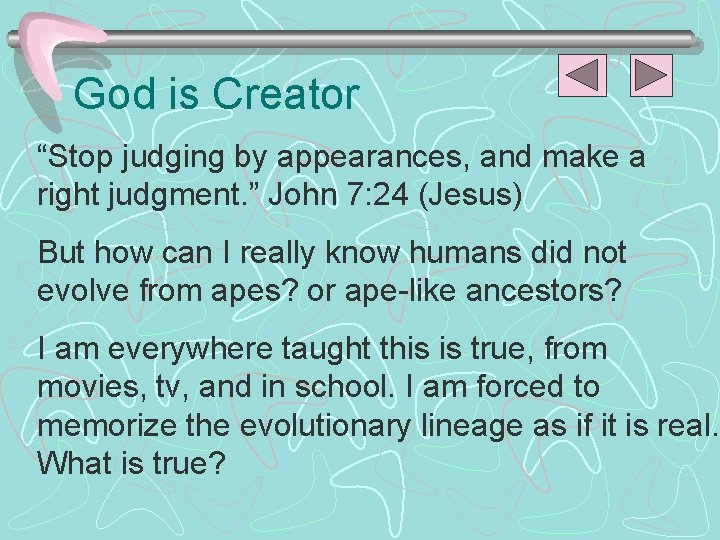 God is Creator

“Stop judging by appearances, and make a right judgment.” John 7:24 (Jesus)

But how can I really know humans did not evolve from apes? or ape-like ancestors?

I am everywhere taught this is true, from movies, tv, and in school. I am forced to memorize the evolutionary lineage as if it is real. What is true?